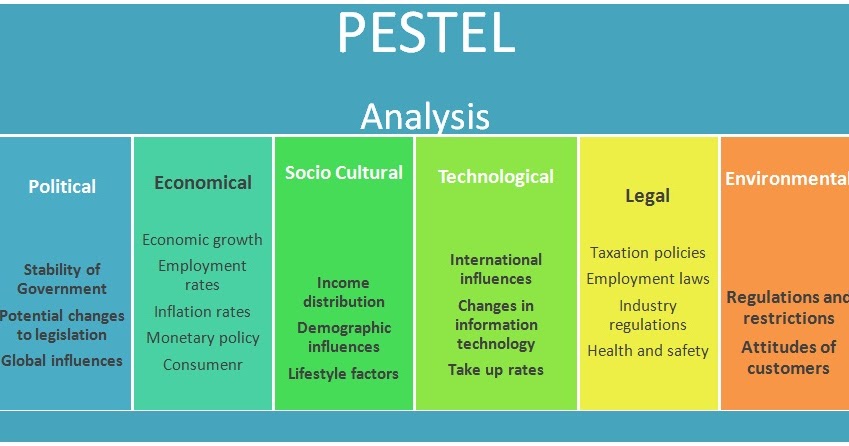 PESTEL

Analysis

Political

Stability of Government

Potential changes to legislation

Global influences

Economical

Economic growth

Employment rates

Inflation rates

Monetary policy

Consumenr

Socio Cultural

Income distribution

Demographic influences

Lifestyle factors

Technological

International influences

Changes in information technology

Take up rates

Legal

Taxation policies

Employment laws

Industry regulations

Health and safety

Environmental

Regulations and restrictions

Attitudes of customers